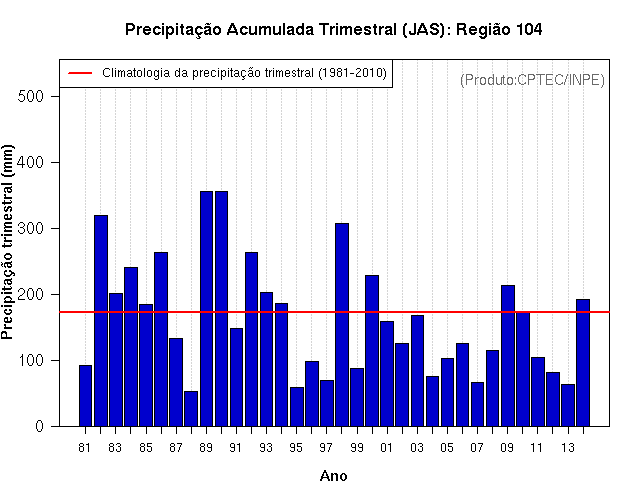 Precipitação Acumulada Trimestral (JAS): Região 104

Climatologia da precipitação trimestral (1981-2010)

(Produto:CPTEC/INPE)

Precipitação trimestral (mm)

500
400
300
200
100
0

81 83 85 87 89 91 93 95 97 99 01 03 05 07 09 11 13

Ano